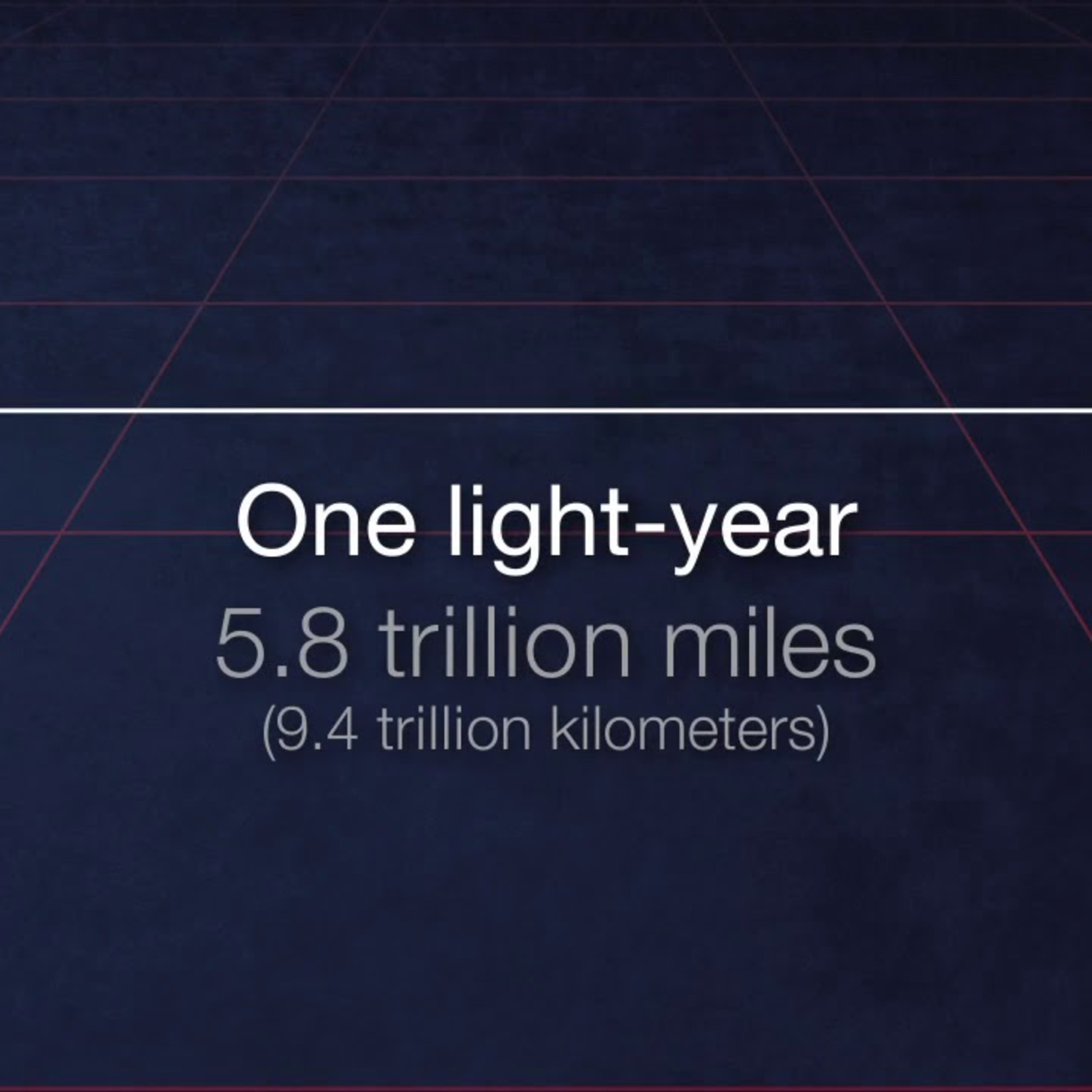 One light-year
5.8 trillion miles
(9.4 trillion kilometers)